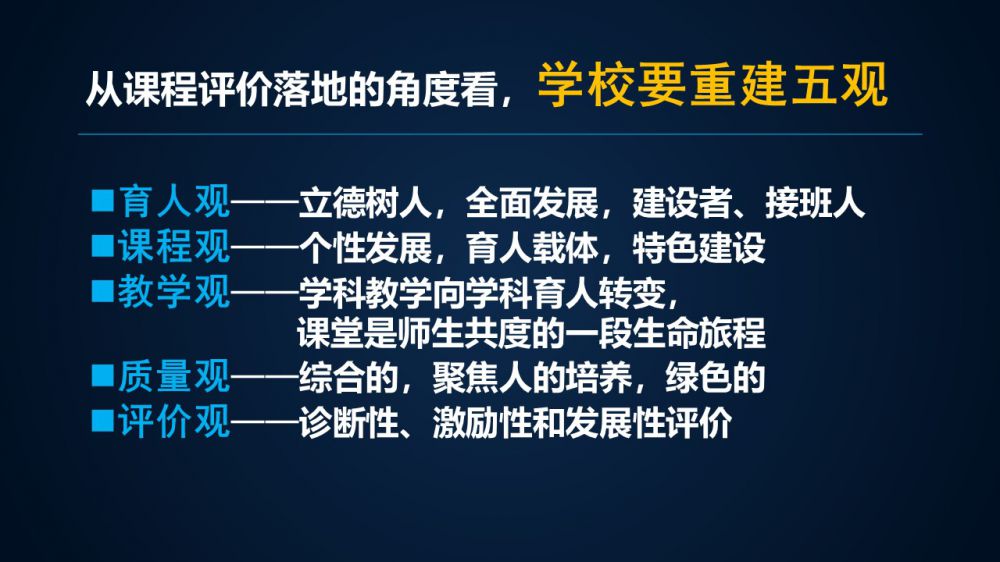 从课程评价落地的角度看，学校要重建五观

■育人观——立德树人，全面发展，建设者、接班人
■课程观——个性发展，育人载体，特色建设
■教学观——学科教学向学科育人转变，课堂是师生共度的一段生命旅程
■质量观——综合的，聚焦人的培养，绿色的
■评价观——诊断性、激励性和发展性评价